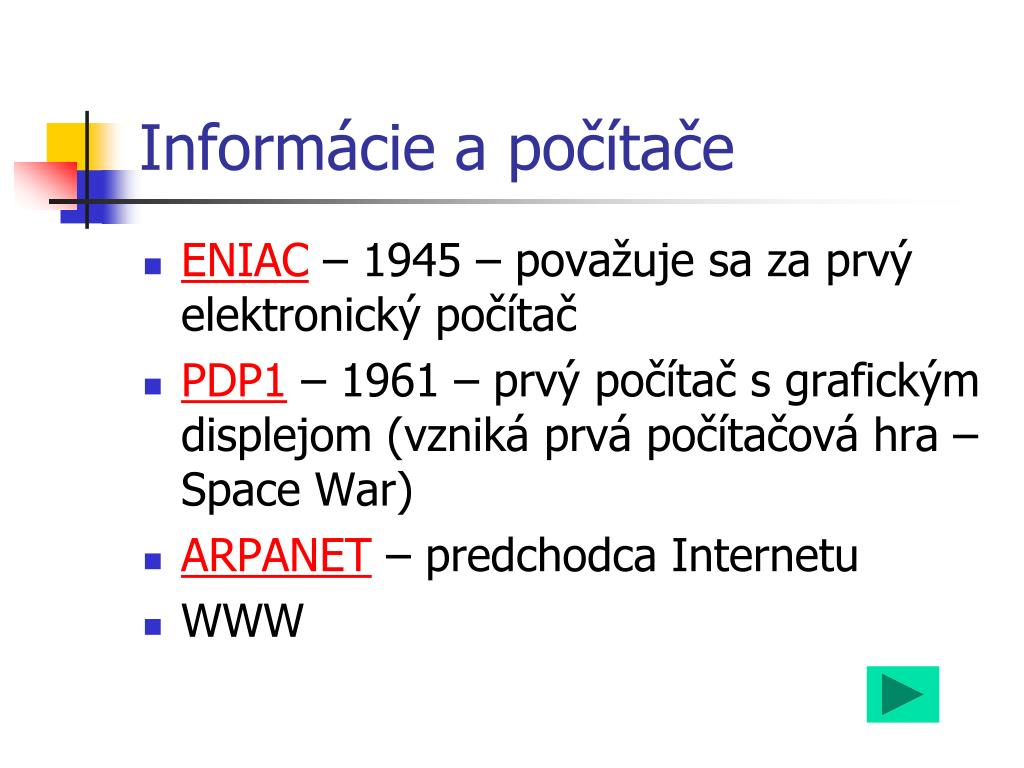 Informácie a počítače

- ENIAC – 1945 – považuje sa za prvý elektronický počítač
- PDP1 – 1961 – prvý počítač s grafickým displejom (vzniká prvá počítačová hra – Space War)
- ARPANET – predchodca Internetu
- WWW